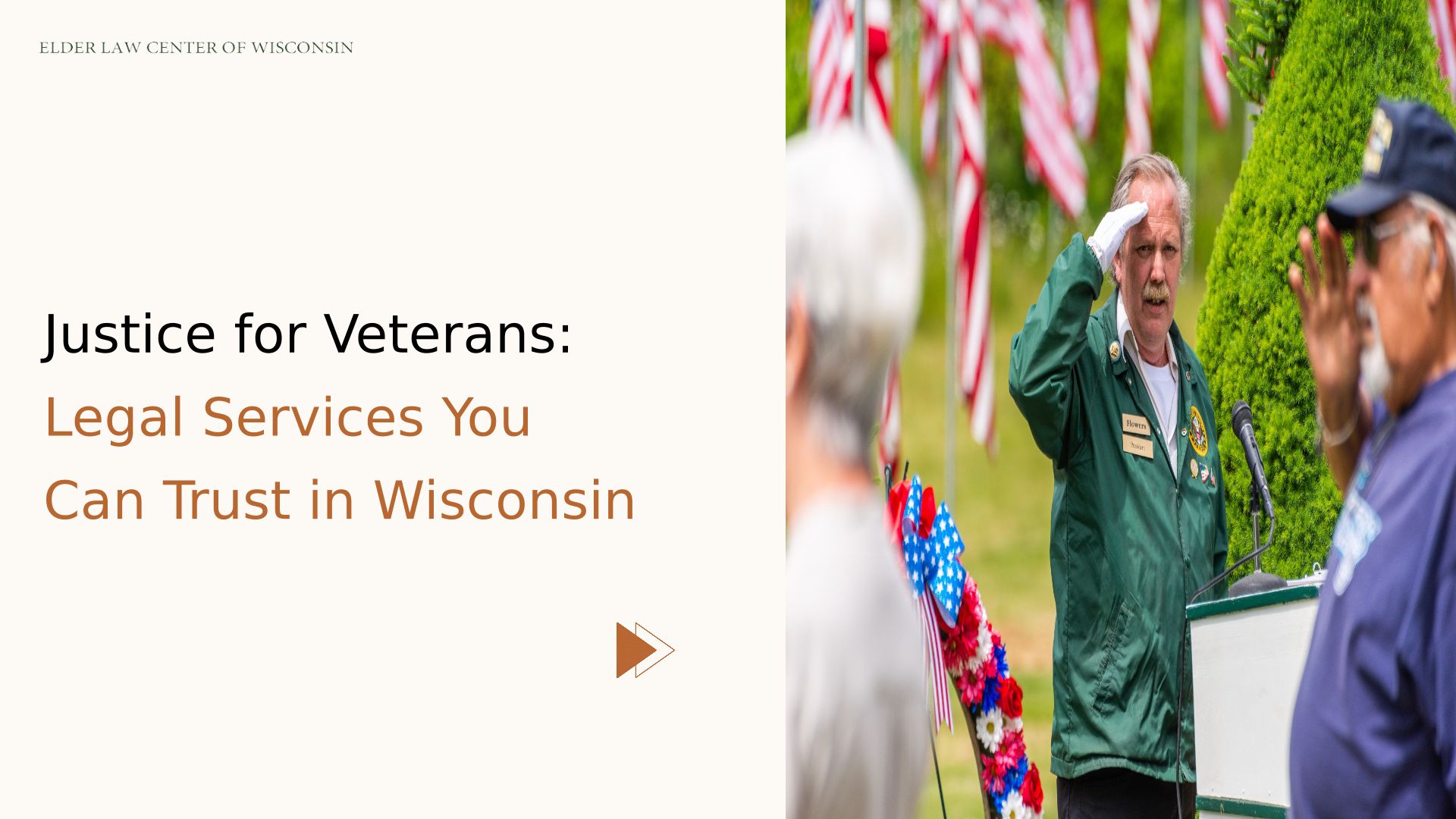 ELDER LAW CENTER OF WISCONSIN

Justice for Veterans:

Legal Services You Can Trust in Wisconsin

Flowers

President